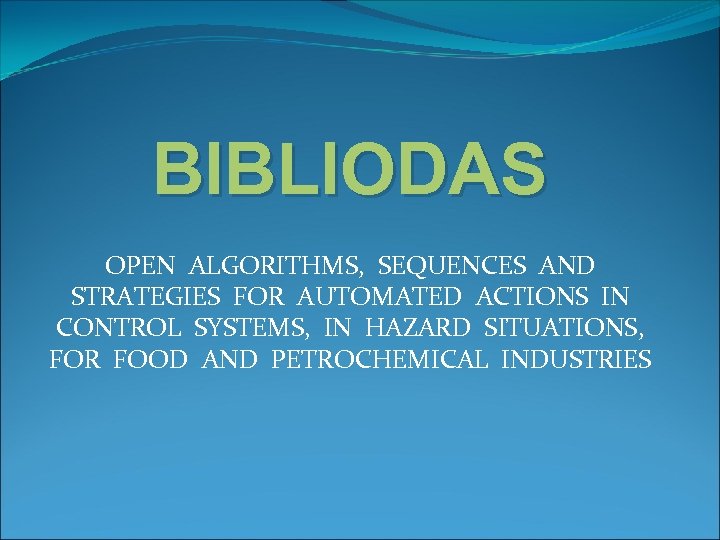 BIBLIODAS

OPEN ALGORITHMS, SEQUENCES AND STRATEGIES FOR AUTOMATED ACTIONS IN CONTROL SYSTEMS, IN HAZARD SITUATIONS, FOR FOOD AND PETROCHEMICAL INDUSTRIES